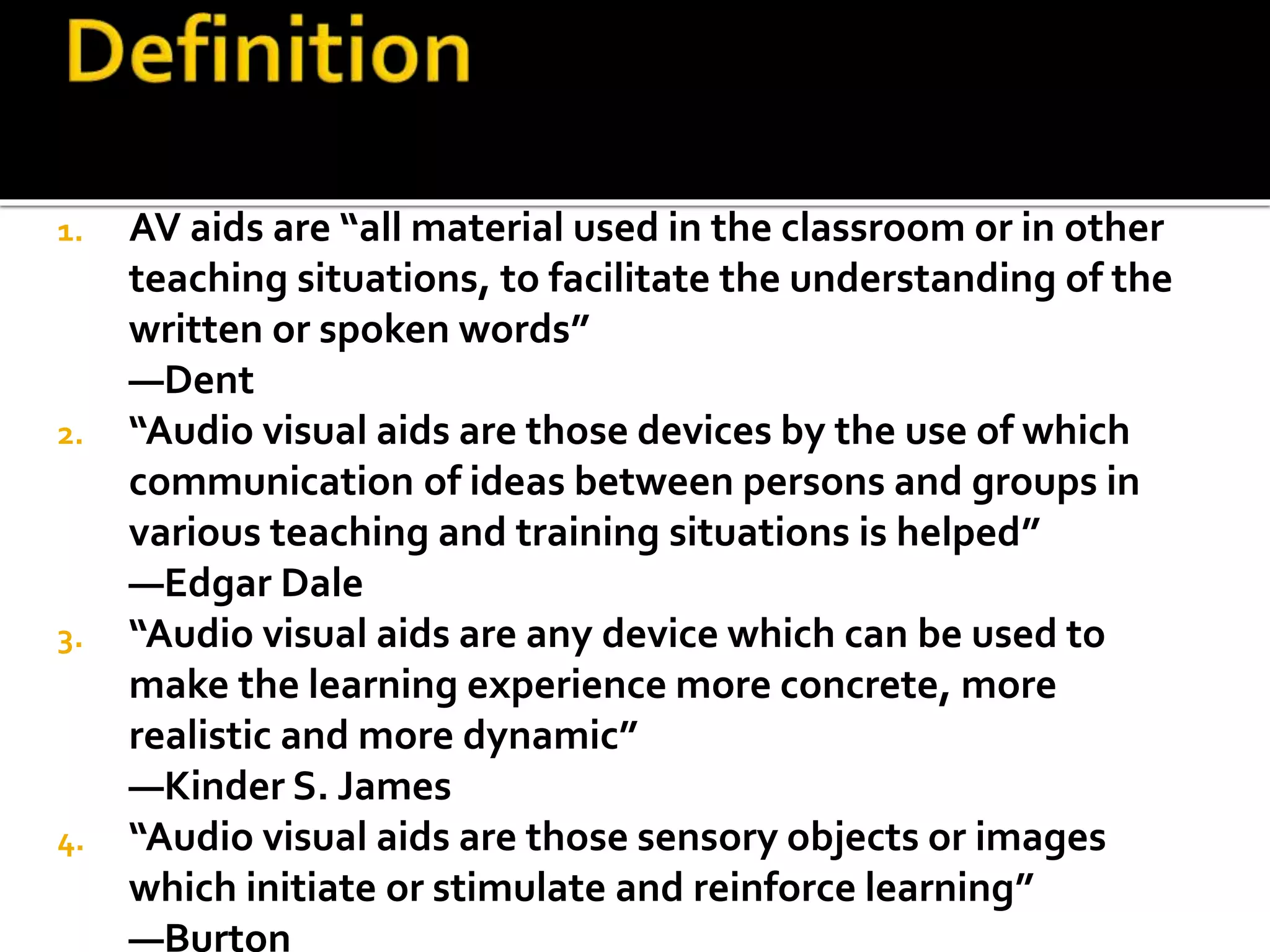 Definition

1. AV aids are “all material used in the classroom or in other teaching situations, to facilitate the understanding of the written or spoken words”
—Dent

2. “Audio visual aids are those devices by the use of which communication of ideas between persons and groups in various teaching and training situations is helped”
—Edgar Dale

3. “Audio visual aids are any device which can be used to make the learning experience more concrete, more realistic and more dynamic”
—Kinder S. James

4. “Audio visual aids are those sensory objects or images which initiate or stimulate and reinforce learning”
—Burton